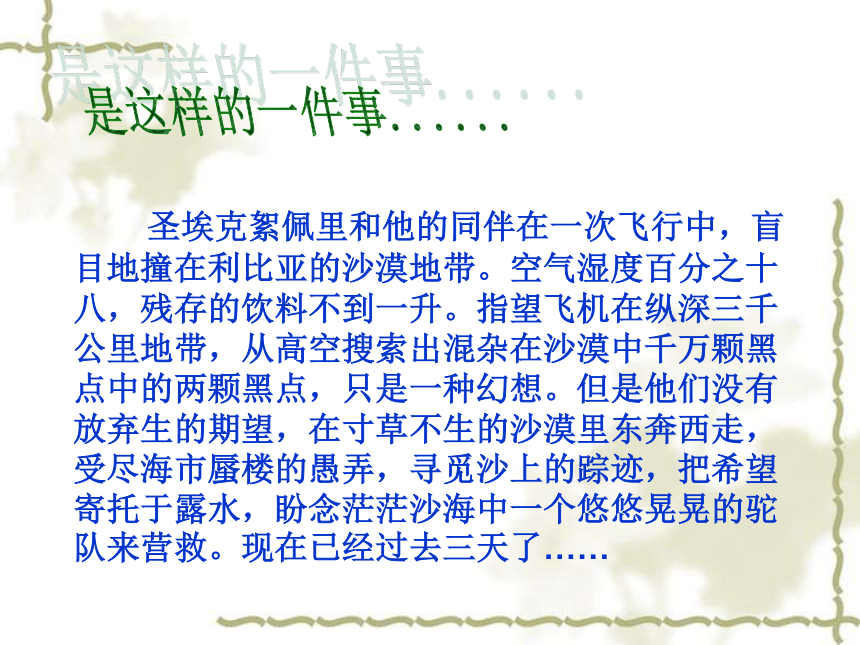 是这样的一件事……

圣埃克絮佩里和他的同伴在一次飞行中，盲目地撞在利比亚的沙漠地带。空气湿度百分之十八，残存的饮料不到一升。指望飞机在纵深三千公里地带，从高空搜索出混杂在沙漠中千万颗黑点中的两颗黑点，只是一种幻想。但是他们没有放弃生的期望，在寸草不生的沙漠里东奔西走，受尽海市蜃楼的愚弄，寻觅沙上的踪迹，把希望寄托于露水，盼念茫茫沙海中一个悠悠晃晃的驼队来营救。现在已经过去三天了……